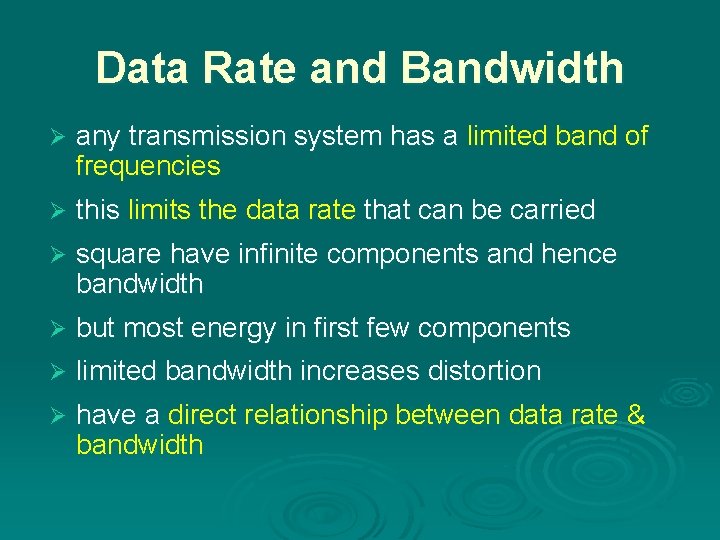 Data Rate and Bandwidth

➢ any transmission system has a limited band of frequencies

➢ this limits the data rate that can be carried

➢ square have infinite components and hence bandwidth

➢ but most energy in first few components

➢ limited bandwidth increases distortion

➢ have a direct relationship between data rate & bandwidth